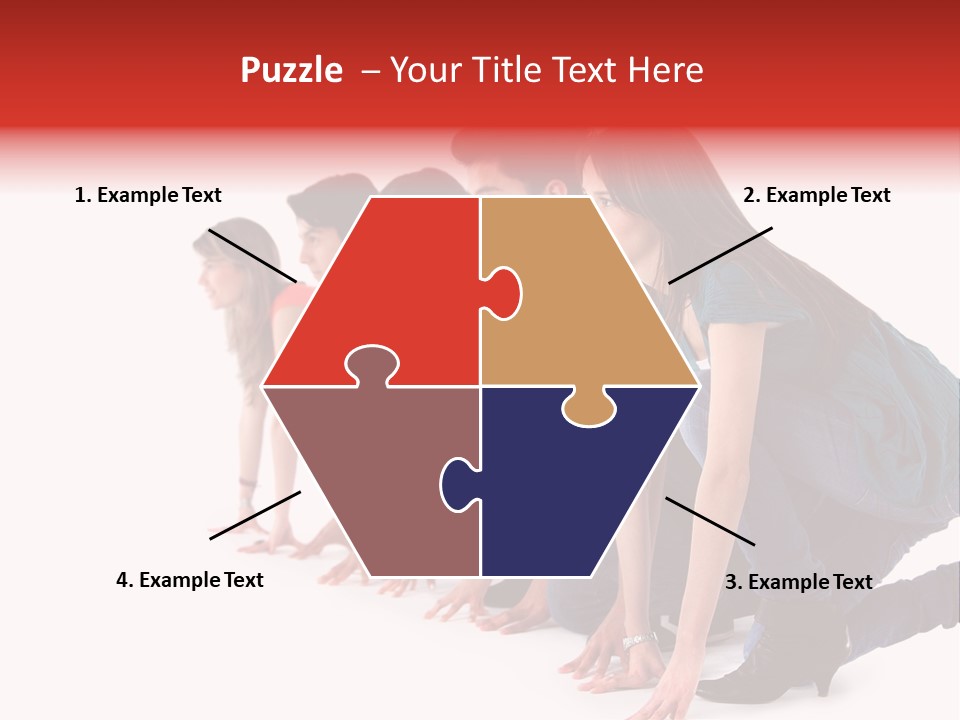 Puzzle – Your Title Text Here

1. Example Text

2. Example Text

4. Example Text

3. Example Text